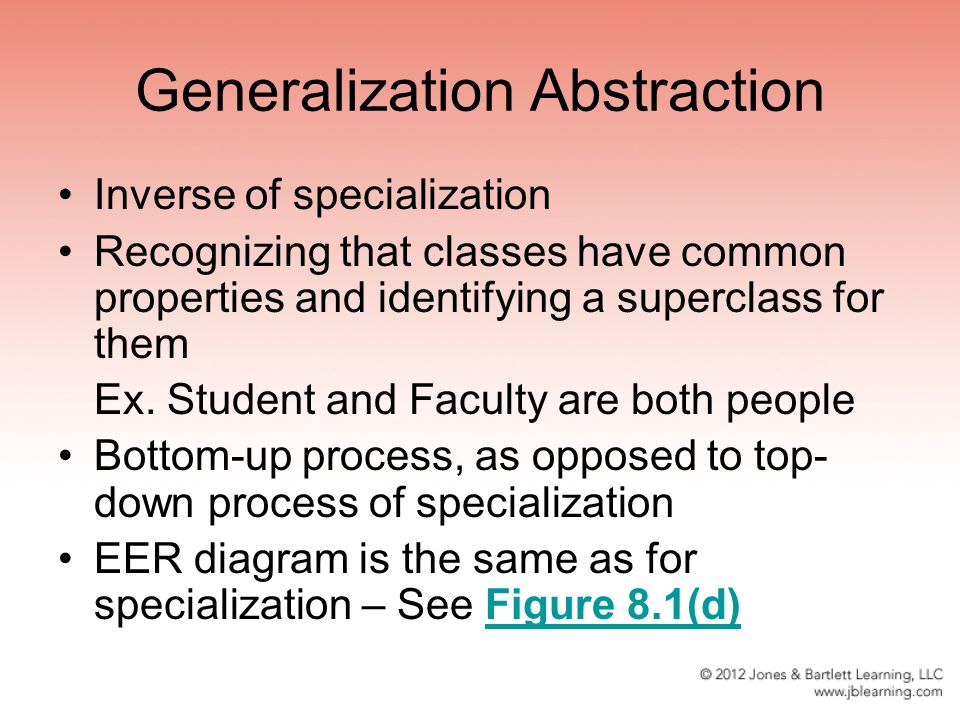 Generalization Abstraction

• Inverse of specialization
• Recognizing that classes have common properties and identifying a superclass for them

Ex. Student and Faculty are both people

• Bottom-up process, as opposed to top-down process of specialization
• EER diagram is the same as for specialization – See Figure 8.1(d)

© 2012 Jones & Bartlett Learning, LLC
www.jblearning.com